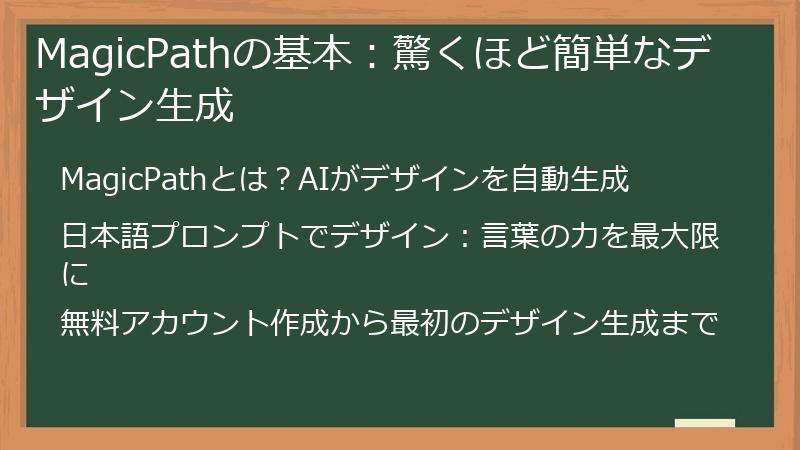 MagicPathの基本：驚くほど簡単なデザイン生成

MagicPathとは？AIがデザインを自動生成

日本語プロンプトでデザイン：言葉の力を最大限に

無料アカウント作成から最初のデザイン生成まで